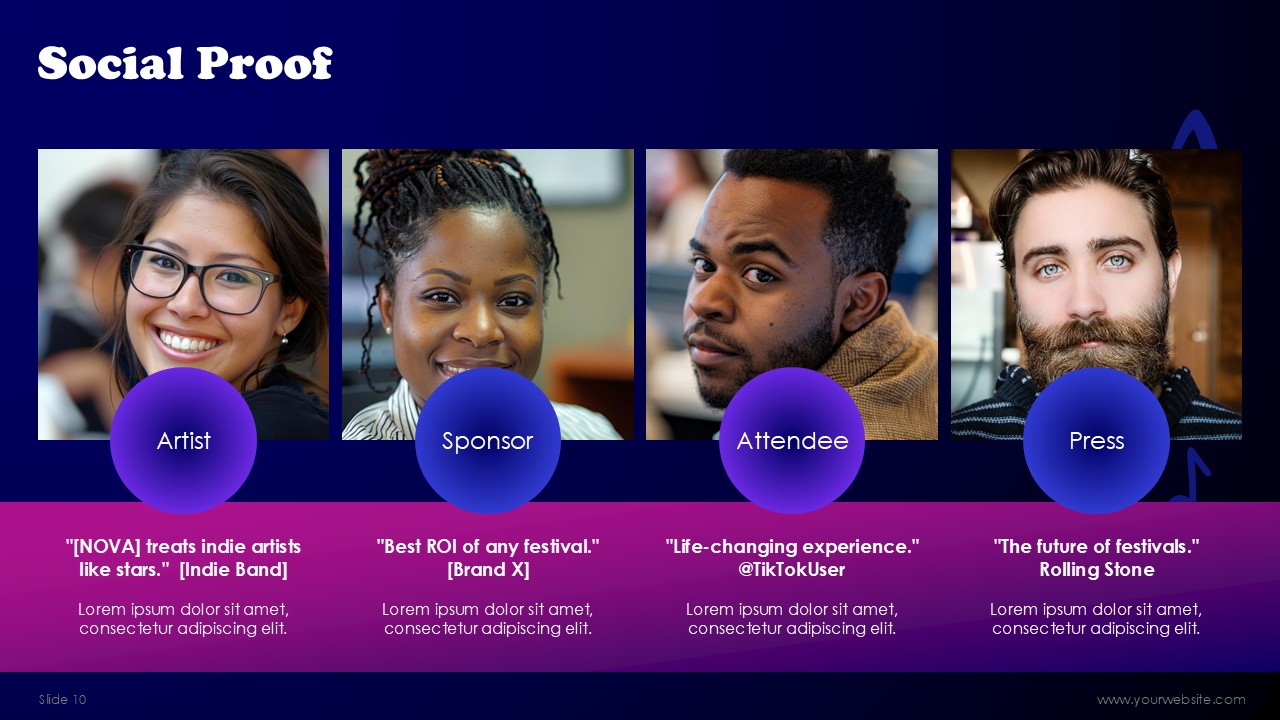 Social Proof

Artist

"[NOVA] treats indie artists like stars." [Indie Band]

Lorem ipsum dolor sit amet, consectetur adipiscing elit.

Sponsor

"Best ROI of any festival." [Brand X]

Lorem ipsum dolor sit amet, consectetur adipiscing elit.

Attendee

"Life-changing experience." @TikTokUser

Lorem ipsum dolor sit amet, consectetur adipiscing elit.

Press

"The future of festivals." Rolling Stone

Lorem ipsum dolor sit amet, consectetur adipiscing elit.

Slide 10

www.yourwebsite.com